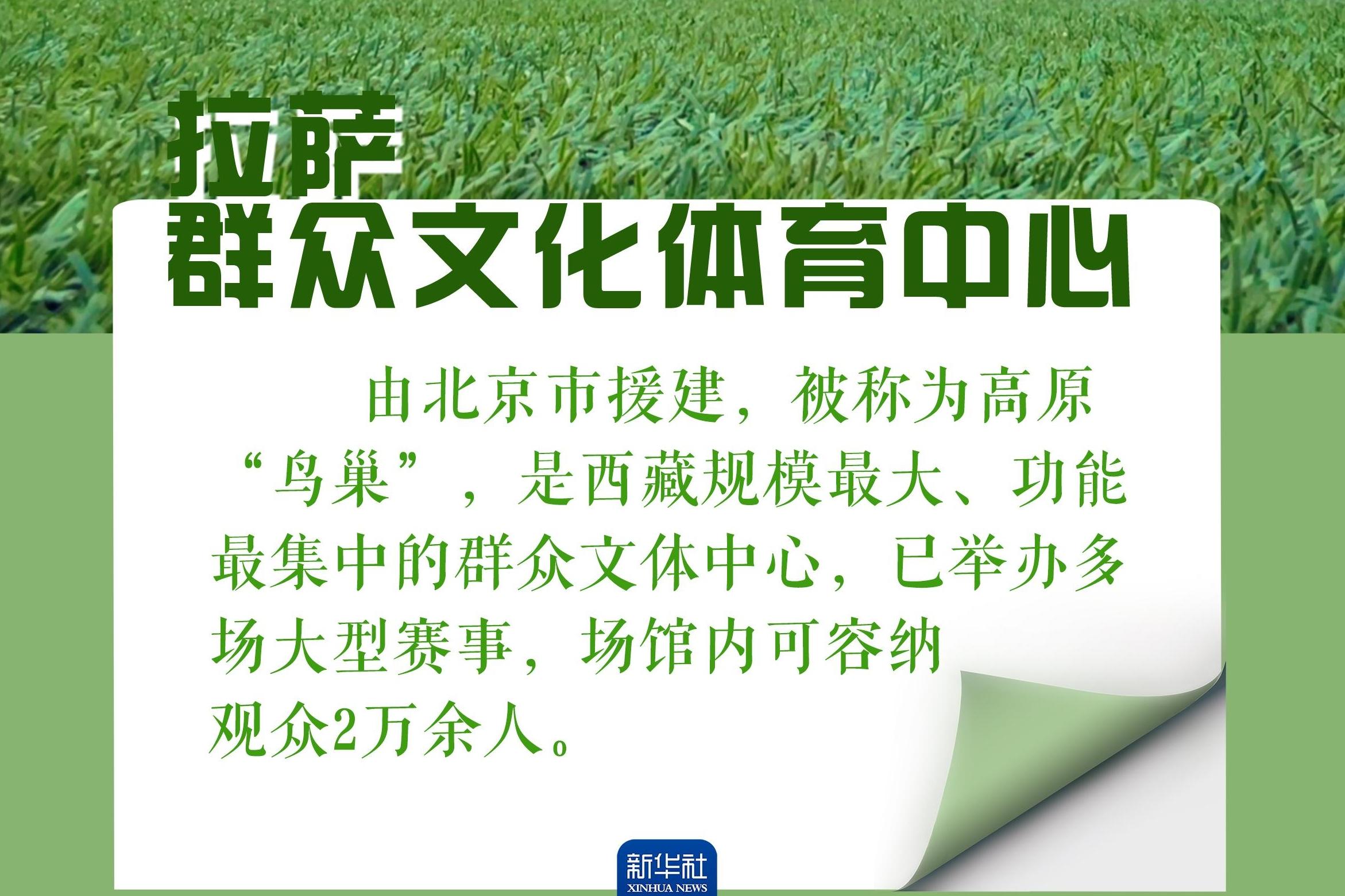 拉萨
群众文化体育中心

由北京市援建，被称为高原“鸟巢”，是西藏规模最大、功能最集中的群众文体中心，已举办多场大型赛事，场馆内可容纳观众2万余人。

新华社
XINHUA NEWS